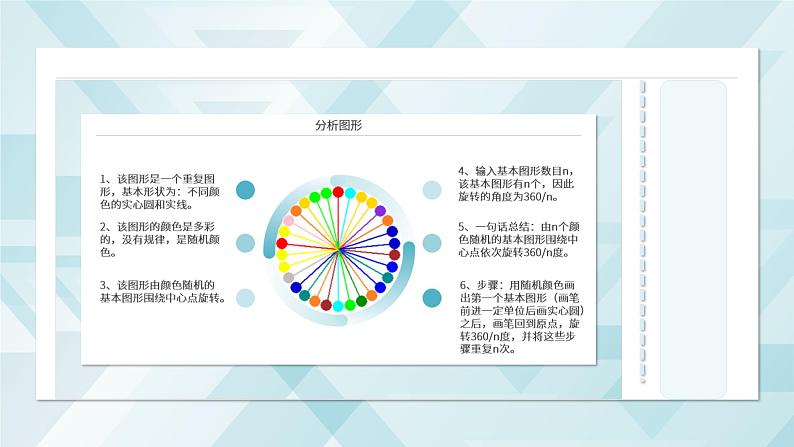 分析图形

1、该图形是一个重复图形，基本形状为：不同颜色的实心圆和实线。

2、该图形的颜色是多彩的，没有规律，是随机颜色。

3、该图形由颜色随机的基本图形围绕中心点旋转。

4、输入基本图形数目n，该基本图形有n个，因此旋转的角度为360/n。

5、一句话总结：由n个颜色随机的基本图形围绕中心点依次旋转360/n度。

6、步骤：用随机颜色画出第一个基本图形（画笔前进一定单位后画实心圆）之后，画笔回到原点，旋转360/n度，并将这些步骤重复n次。